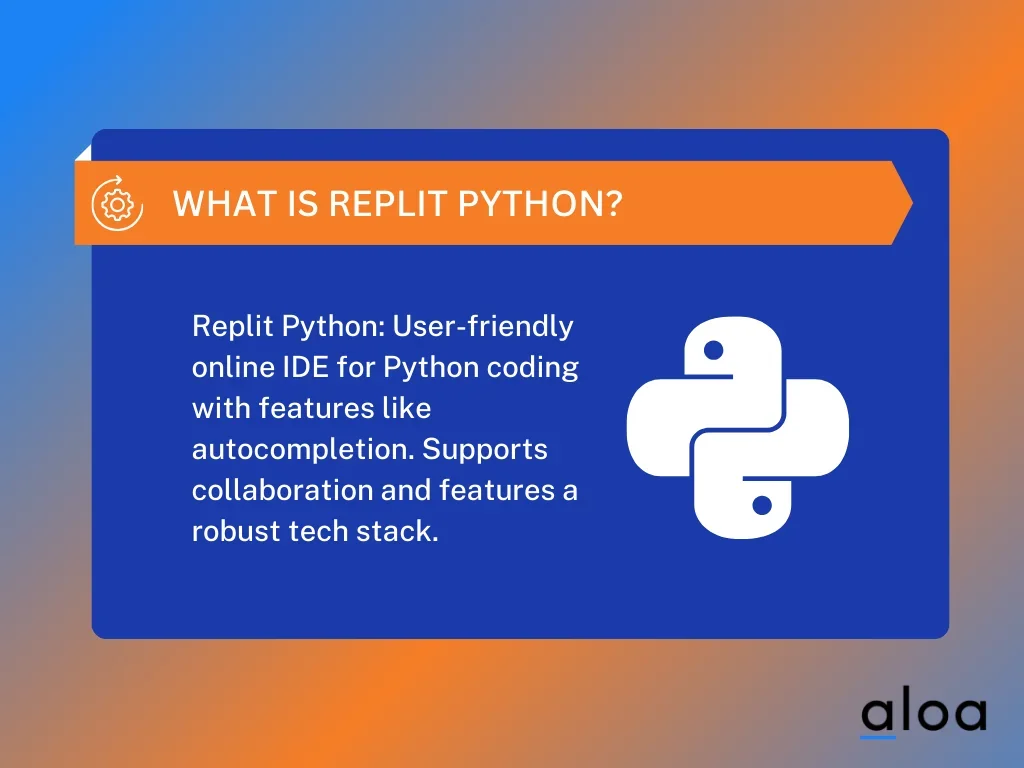 WHAT IS REPLIT PYTHON?

Replit Python: User-friendly online IDE for Python coding with features like autocompletion. Supports collaboration and features a robust tech stack.

aloa